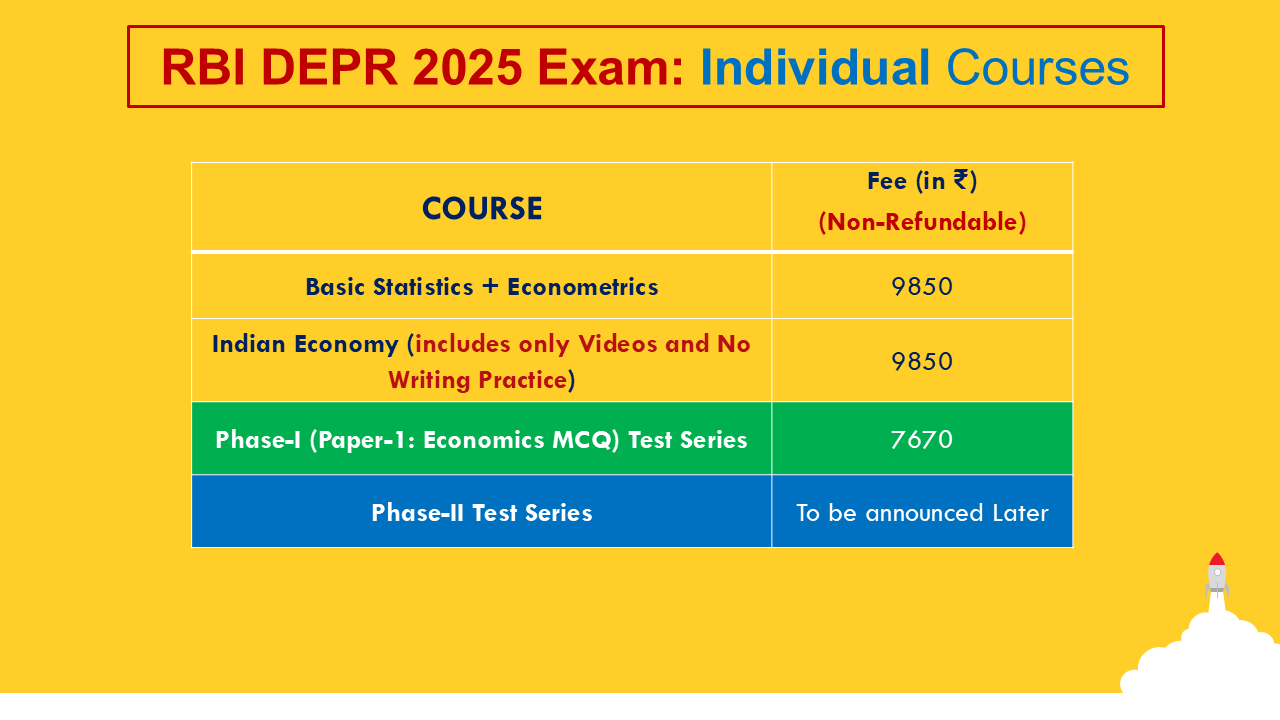 RBI DEPR 2025 Exam: Individual Courses

| COURSE | Fee (in ₹) (Non-Refundable) |
|---|---|
| Basic Statistics + Econometrics | 9850 |
| Indian Economy (includes only Videos and No Writing Practice) | 9850 |
| Phase-I (Paper-1: Economics MCQ) Test Series | 7670 |
| Phase-II Test Series | To be announced Later |